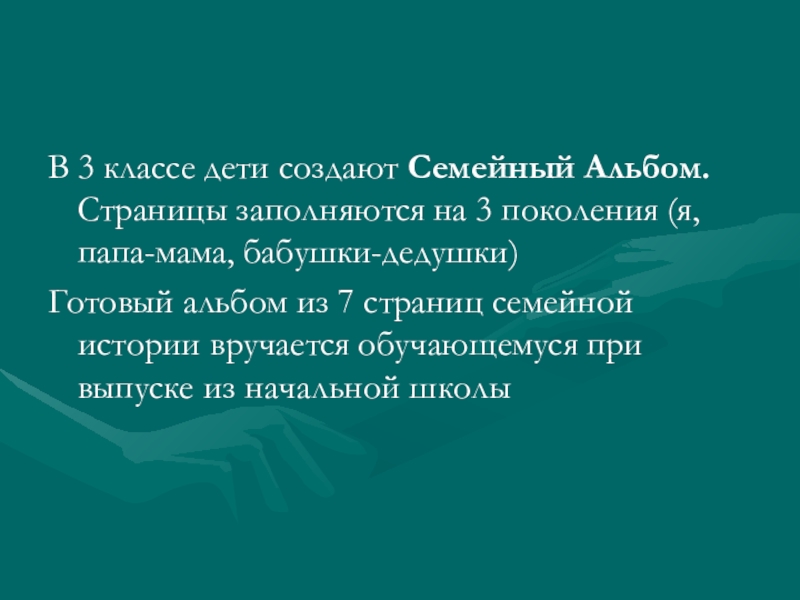 В 3 классе дети создают Семейный Альбом. Страницы заполняются на 3 поколения (я, папа-мама, бабушки-дедушки)

Готовый альбом из 7 страниц семейной истории вручается обучающемуся при выпуске из начальной школы